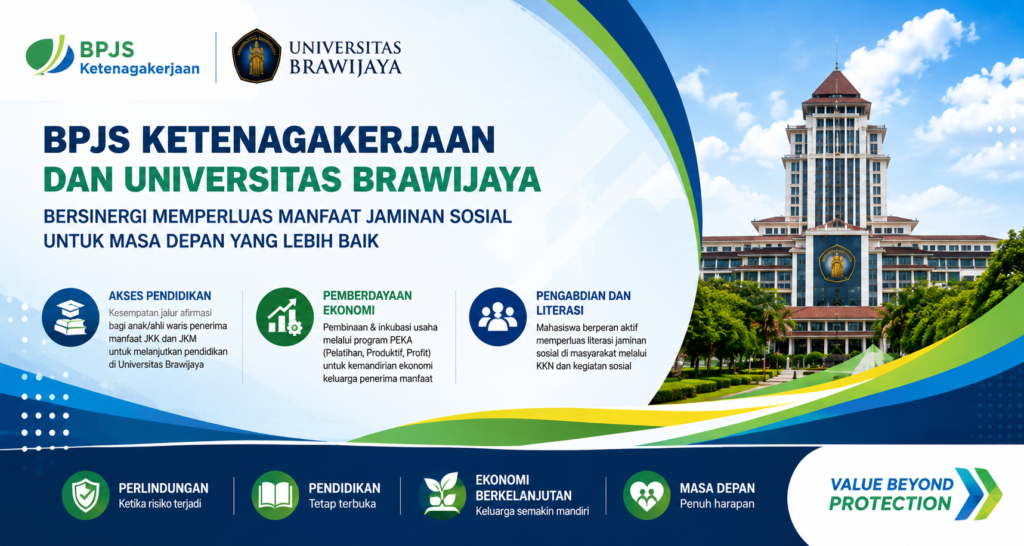 BPJS Ketenagakerjaan

UNIVERSITAS BRAWIJAYA

BPJS KETENAGAKERJAAN DAN UNIVERSITAS BRAWIJAYA

BERSINERGI MEMPERLUAS MANFAAT JAMINAN SOSIAL UNTUK MASA DEPAN YANG LEBIH BAIK

AKSES PENDIDIKAN
Kesempatan jalur afirmasi bagi anak/ahli waris penerima manfaat JKK dan JKM untuk melanjutkan pendidikan di Universitas Brawijaya

PEMBERDAYAAN EKONOMI
Pembinaan & inkubasi usaha melalui program PEKA (Pelatihan, Produktif, Profit) untuk kemandirian ekonomi keluarga penerima manfaat

PENGABDIAN DAN LITERASI
Mahasiswa berperan aktif memperluas literasi jaminan sosial di masyarakat melalui KKN dan kegiatan sosial

PERLINDUNGAN
Ketika risiko terjadi

PENDIDIKAN
Tetap terbuka

EKONOMI BERKELANJUTAN
Keluarga semakin mandiri

MASA DEPAN
Penuh harapan

VALUE BEYOND PROTECTION